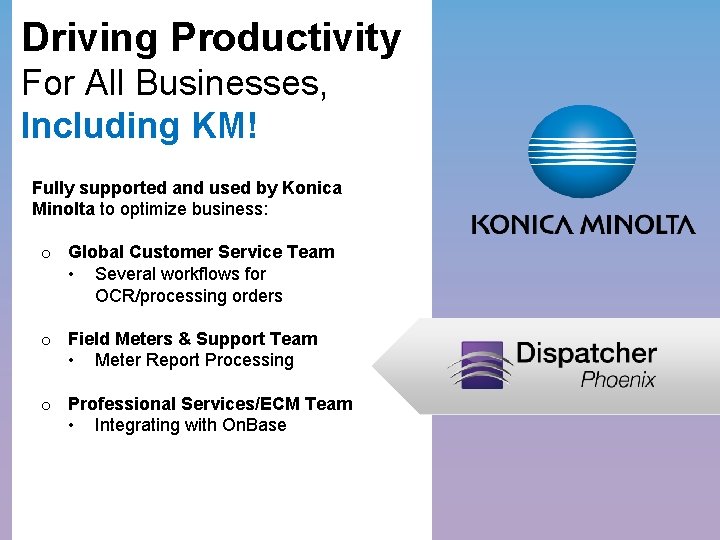 Driving Productivity
For All Businesses,
Including KM!

Fully supported and used by Konica Minolta to optimize business:

o Global Customer Service Team
• Several workflows for OCR/processing orders

o Field Meters & Support Team
• Meter Report Processing

o Professional Services/ECM Team
• Integrating with OnBase

KONICA MINOLTA

Dispatcher
Phoenix